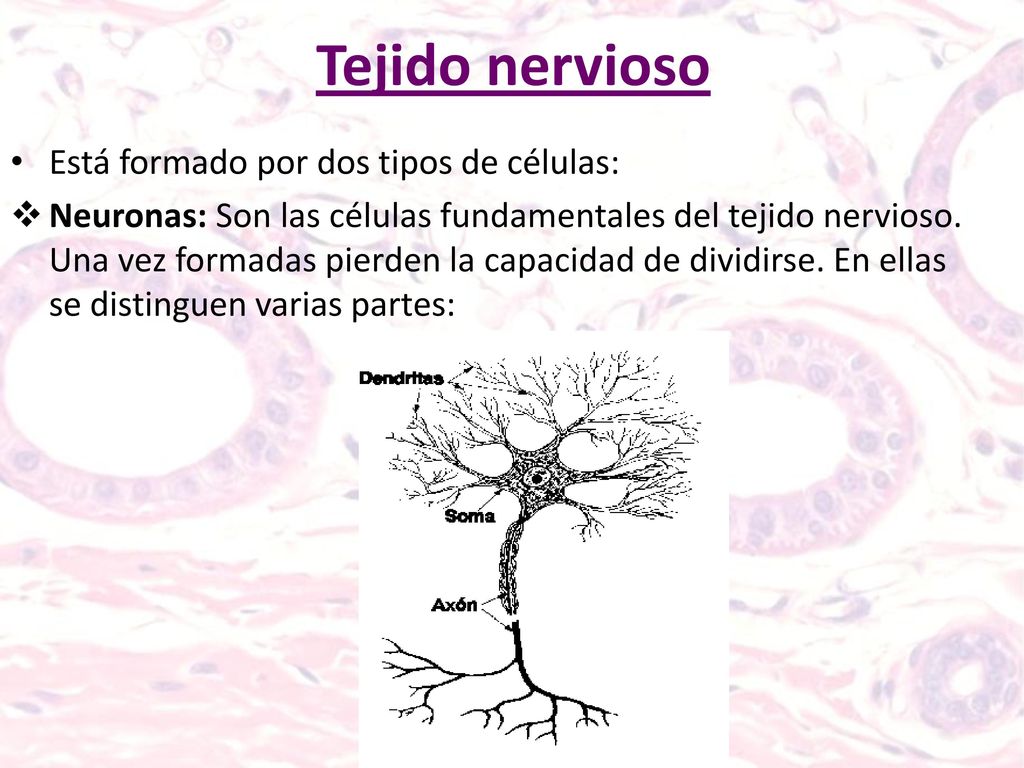 Tejido nervioso

• Está formado por dos tipos de células:

❖ Neuronas: Son las células fundamentales del tejido nervioso. Una vez formadas pierden la capacidad de dividirse. En ellas se distinguen varias partes:

Dendritas

Soma

Axón